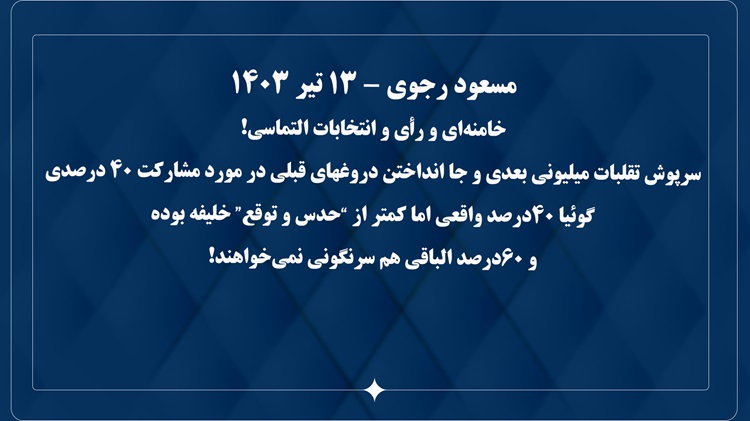 مسعود رجوی – ۱۳ تیر ۱۴۰۳

خامنه‌ای و رأی و انتخابات التماسی!

سرپوش تقلبات میلیونی بعدی و جا انداختن دروغهای قبلی در مورد مشارکت ۴۰ درصدی

گوئیا ۴۰درصد واقعی اما کمتر از "حدس و توقع" خلیفه بوده

و ۶۰درصد الباقی هم سرنگونی نمی‌خواهند!